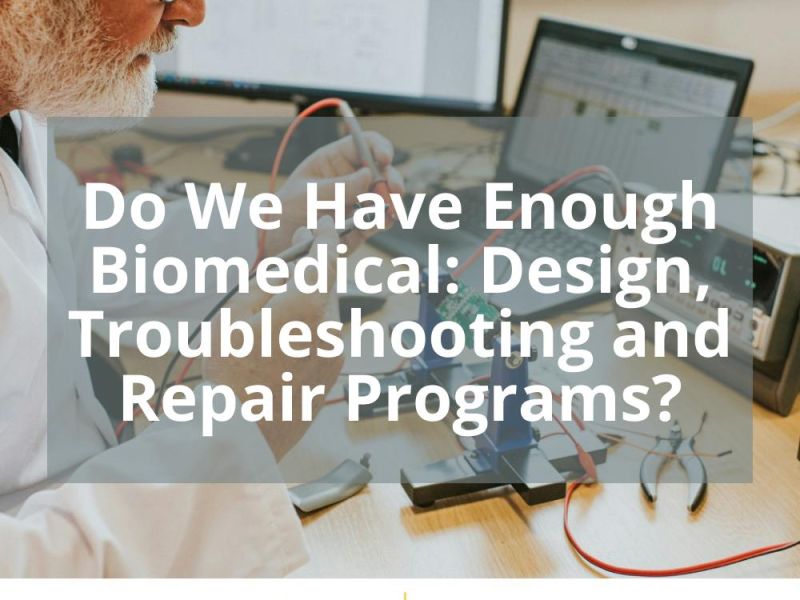 Do We Have Enough Biomedical: Design, Troubleshooting and Repair Programs?